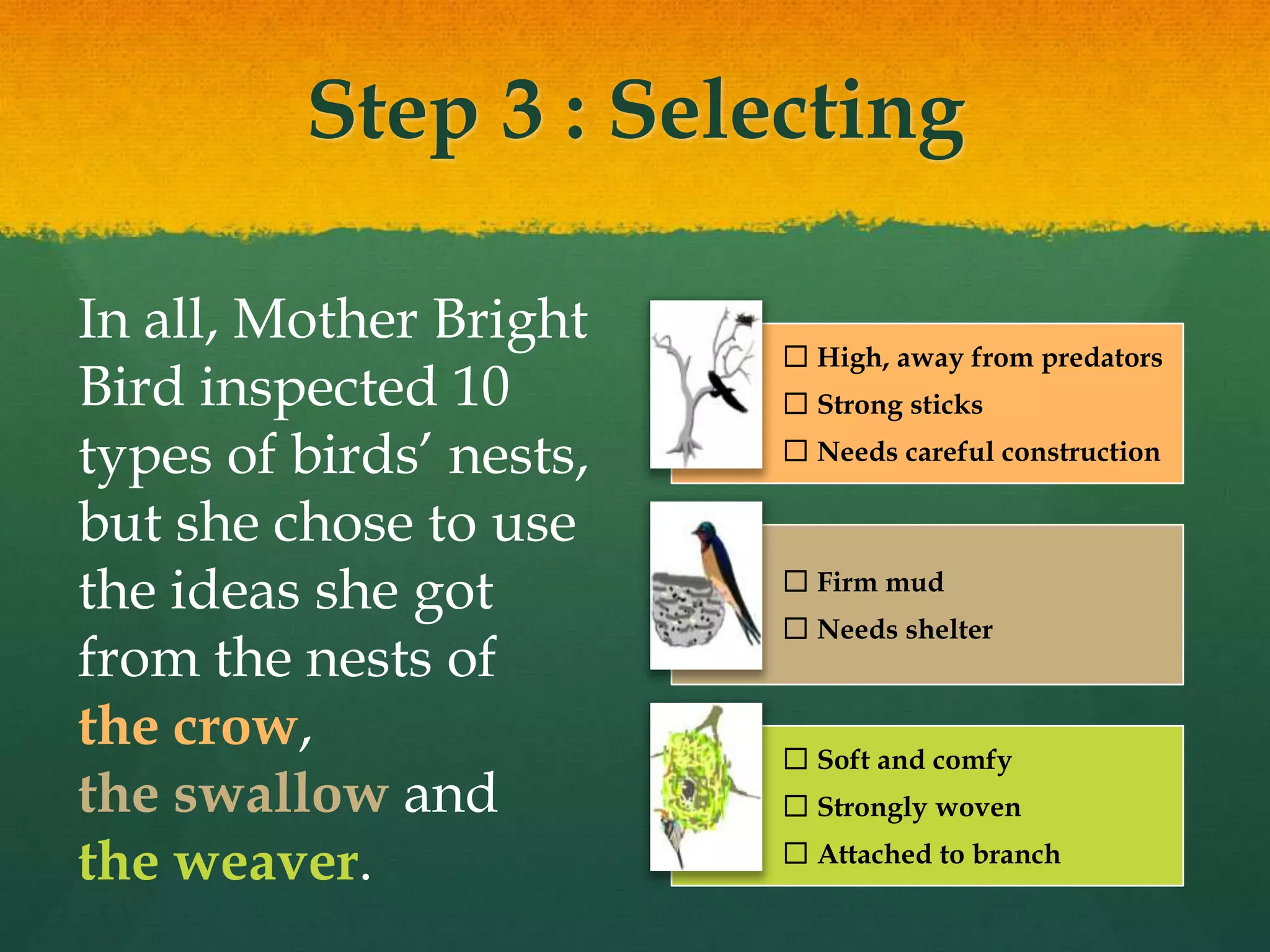 Step 3 : Selecting

In all, Mother Bright Bird inspected 10 types of birds' nests, but she chose to use the ideas she got from the nests of the crow, the swallow and the weaver.

☐ High, away from predators
☐ Strong sticks
☐ Needs careful construction

☐ Firm mud
☐ Needs shelter

☐ Soft and comfy
☐ Strongly woven
☐ Attached to branch